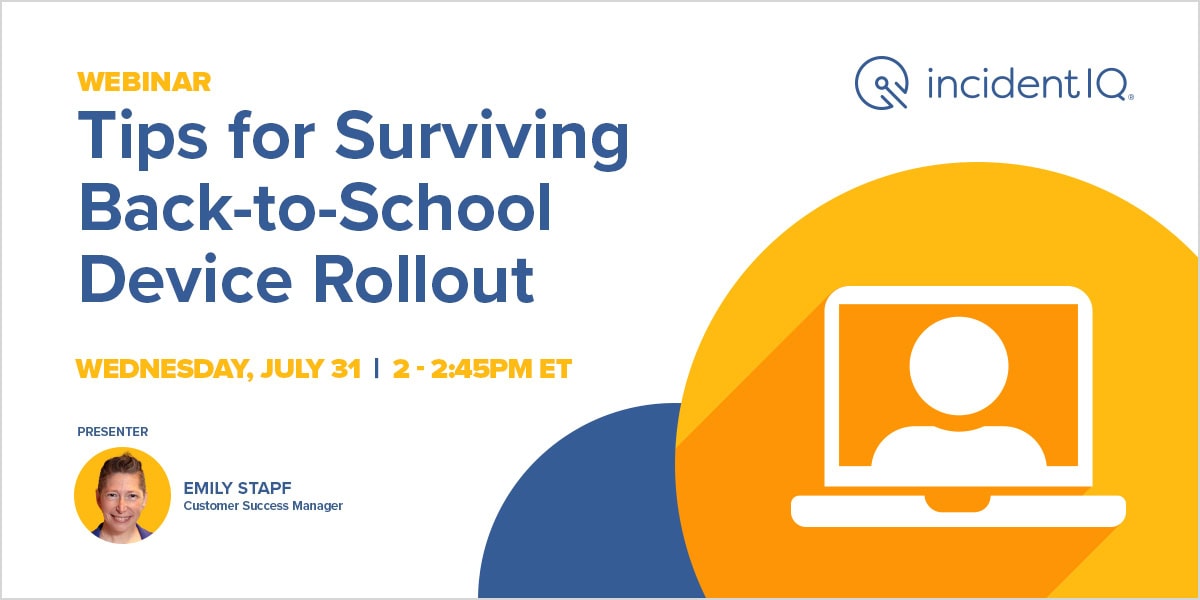 WEBINAR

Tips for Surviving Back-to-School Device Rollout

incident IQ®

WEDNESDAY, JULY 31 | 2 - 2:45PM ET

PRESENTER

EMILY STAPF
Customer Success Manager